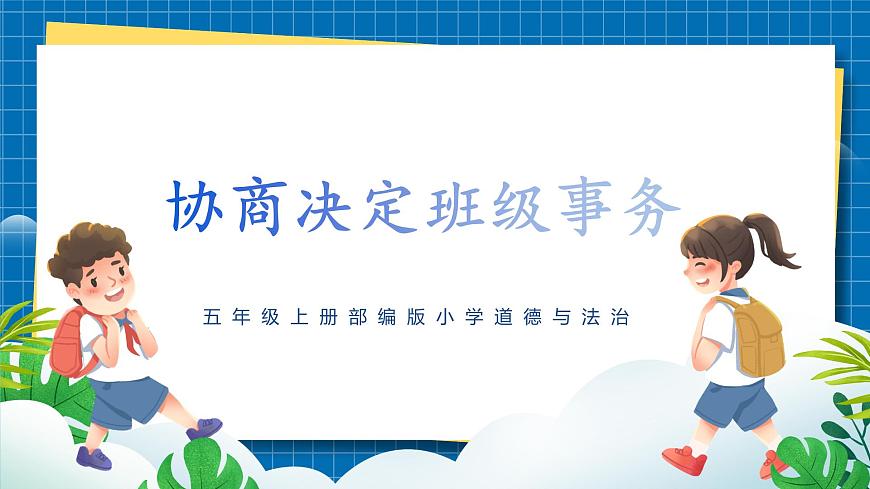 协商决定班级事务

五年级上册部编版小学道德与法治